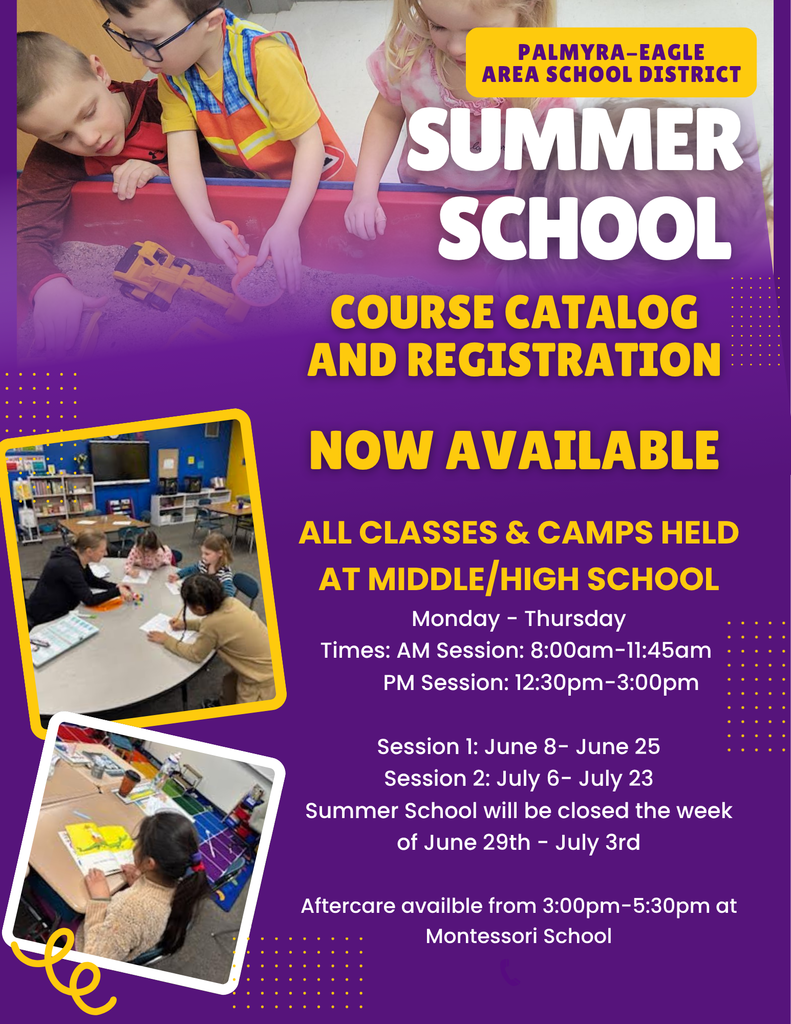 PALMYRA-EAGLE AREA SCHOOL DISTRICT

SUMMER SCHOOL

COURSE CATALOG AND REGISTRATION

NOW AVAILABLE

ALL CLASSES & CAMPS HELD AT MIDDLE/HIGH SCHOOL

Monday - Thursday
Times: AM Session: 8:00am-11:45am
PM Session: 12:30pm-3:00pm

Session 1: June 8- June 25
Session 2: July 6- July 23
Summer School will be closed the week of June 29th - July 3rd

Aftercare availble from 3:00pm-5:30pm at Montessori School